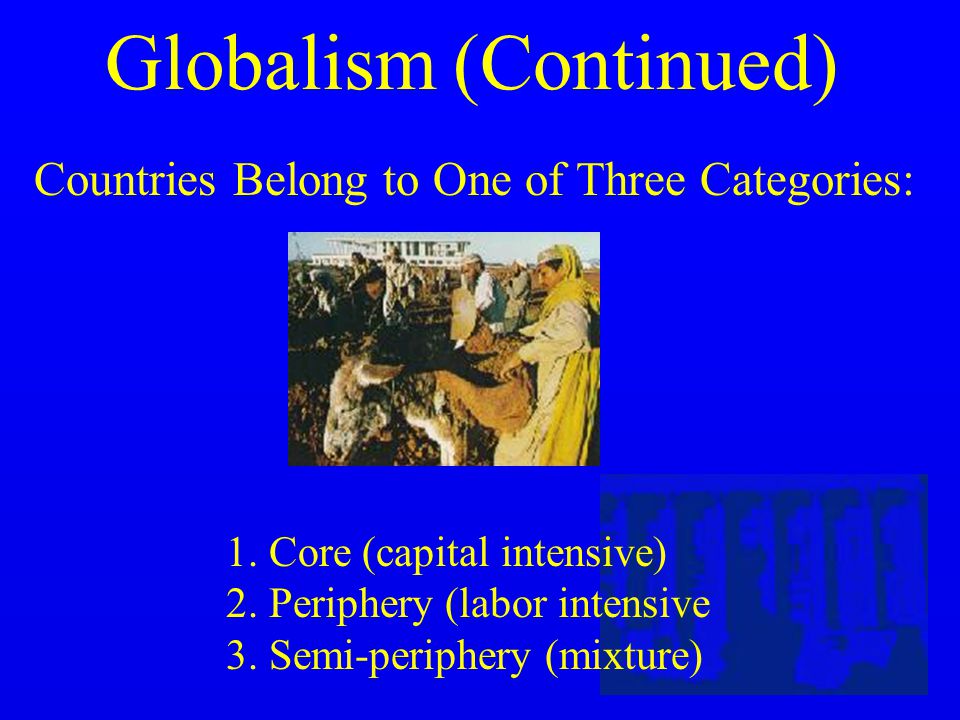 Globalism (Continued)

Countries Belong to One of Three Categories:

1. Core (capital intensive)
2. Periphery (labor intensive
3. Semi-periphery (mixture)